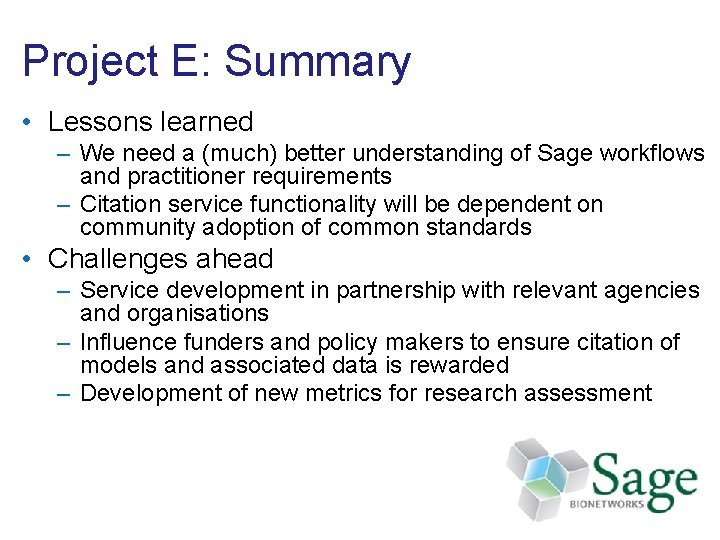 Project E: Summary

• Lessons learned
  – We need a (much) better understanding of Sage workflows and practitioner requirements
  – Citation service functionality will be dependent on community adoption of common standards
• Challenges ahead
  – Service development in partnership with relevant agencies and organisations
  – Influence funders and policy makers to ensure citation of models and associated data is rewarded
  – Development of new metrics for research assessment

Sage
BIONETWORKS